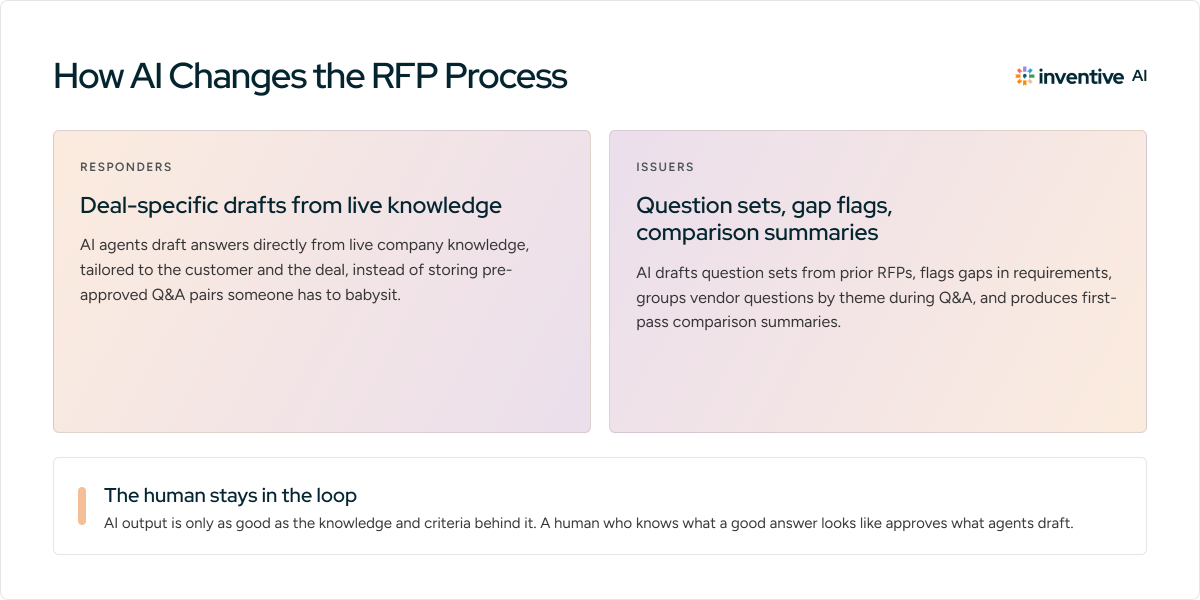 How AI Changes the RFP Process

inventive AI

RESPONDERS

Deal-specific drafts from live knowledge

AI agents draft answers directly from live company knowledge, tailored to the customer and the deal, instead of storing pre-approved Q&A pairs someone has to babysit.

ISSUERS

Question sets, gap flags, comparison summaries

AI drafts question sets from prior RFPs, flags gaps in requirements, groups vendor questions by theme during Q&A, and produces first-pass comparison summaries.

The human stays in the loop

AI output is only as good as the knowledge and criteria behind it. A human who knows what a good answer looks like approves what agents draft.